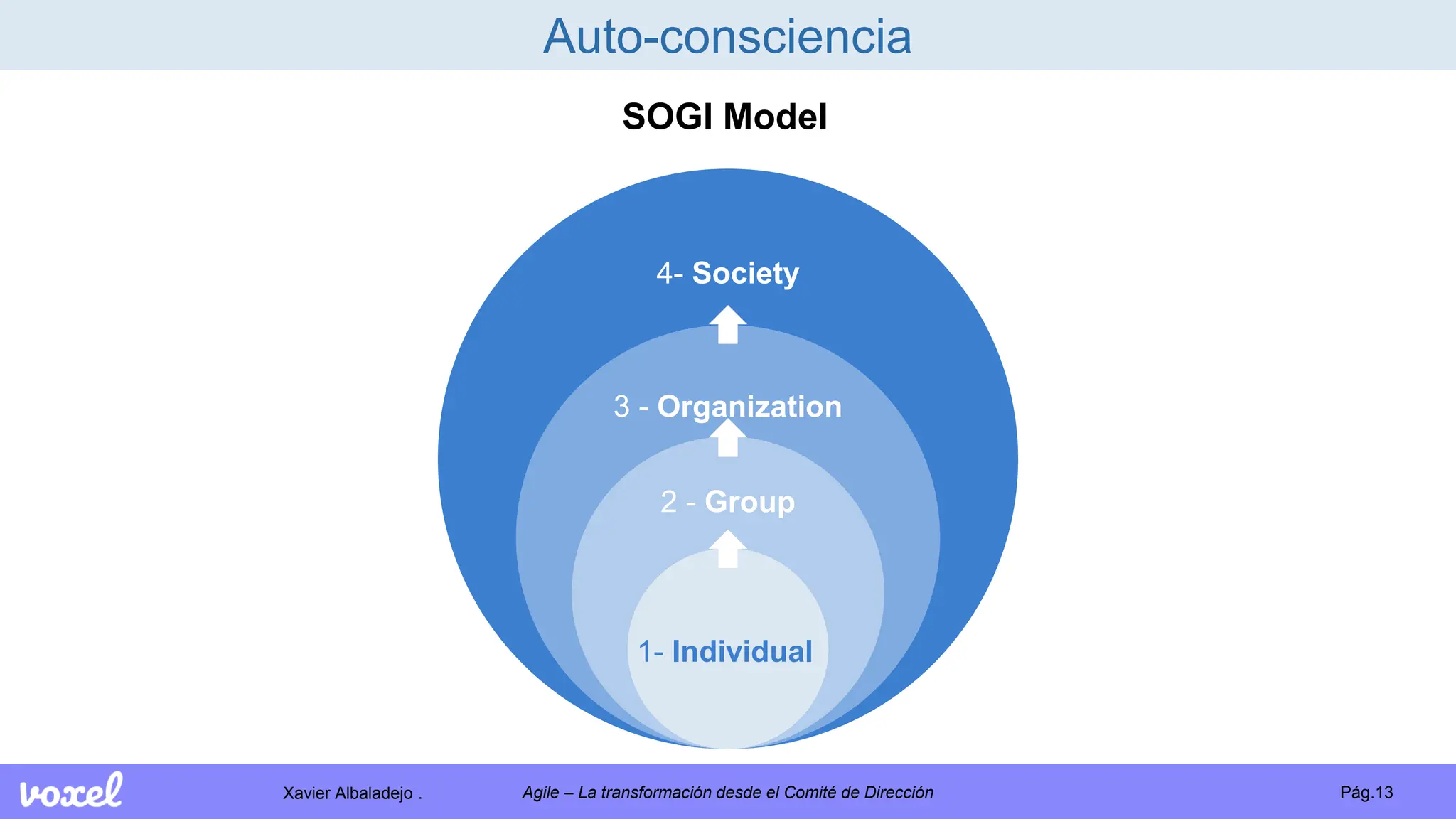 Auto-consciencia

SOGI Model

4- Society

3 - Organization

2 - Group

1- Individual

voxel

Xavier Albaladejo .

Agile – La transformación desde el Comité de Dirección

Pág.13